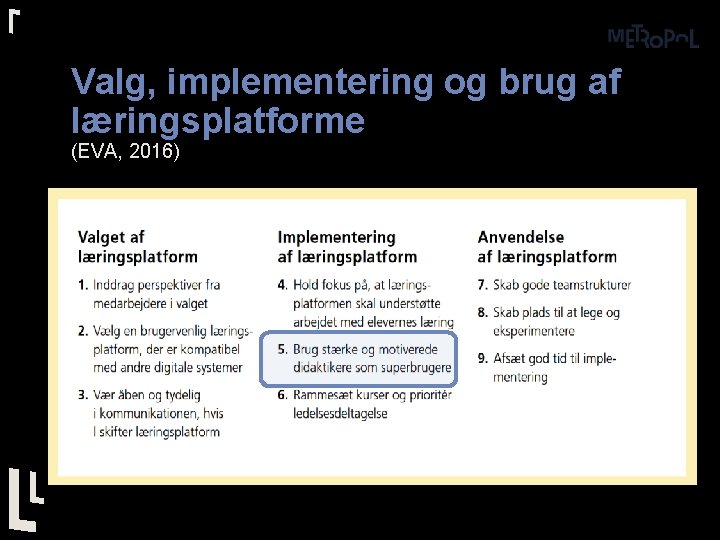 METROPOL

Valg, implementering og brug af læringsplatforme
(EVA, 2016)

Valget af læringsplatform

1. Inddrag perspektiver fra medarbejdere i valget

2. Vælg en brugervenlig læringsplatform, der er kompatibel med andre digitale systemer

3. Vær åben og tydelig i kommunikationen, hvis I skifter læringsplatform

Implementering af læringsplatform

4. Hold fokus på, at læringsplatformen skal understøtte arbejdet med elevernes læring

5. Brug stærke og motiverede didaktikere som superbrugere

6. Rammesæt kurser og prioritér ledelsesdeltagelse

Anvendelse af læringsplatform

7. Skab gode teamstrukturer

8. Skab plads til at lege og eksperimentere

9. Afsæt god tid til implementering